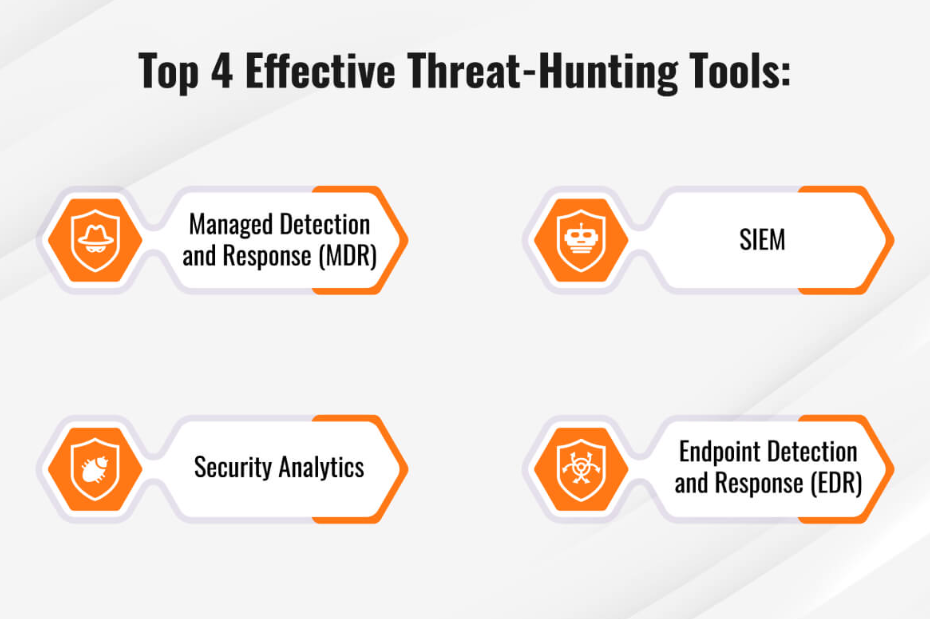 Top 4 Effective Threat-Hunting Tools:

Managed Detection and Response (MDR)

SIEM

Security Analytics

Endpoint Detection and Response (EDR)